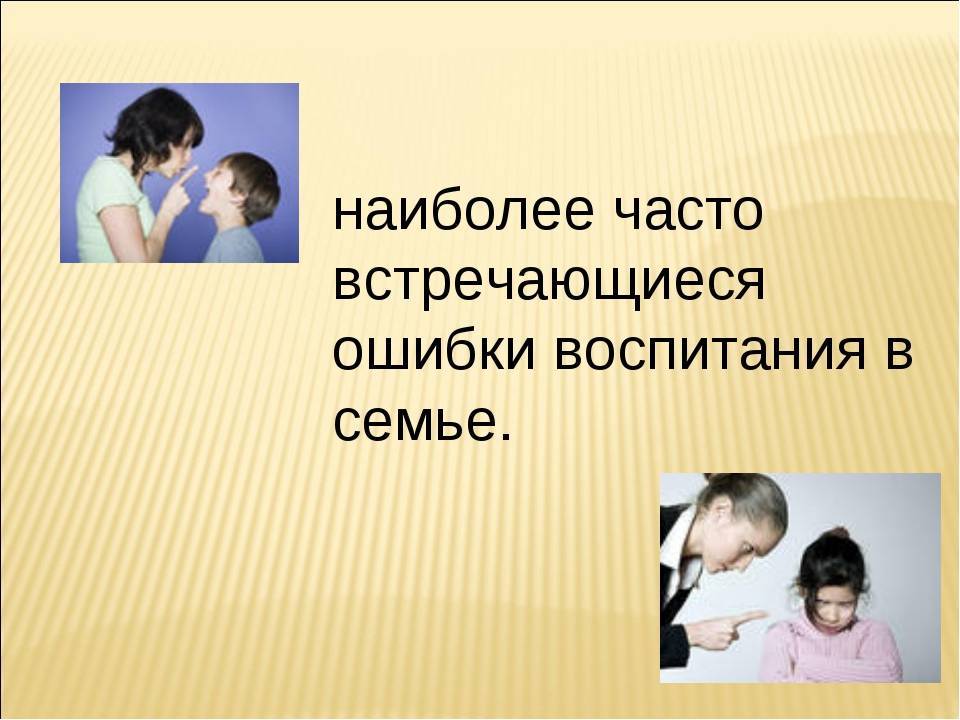 наиболее часто встречающиеся ошибки воспитания в семье.